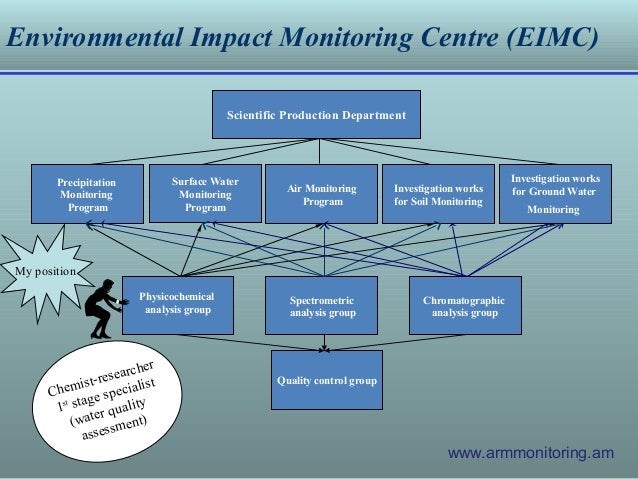 Environmental Impact Monitoring Centre (EIMC)

Scientific Production Department

Precipitation Monitoring Program

Surface Water Monitoring Program

Air Monitoring Program

Investigation works for Soil Monitoring

Investigation works for Ground Water Monitoring

My position

Physicochemical analysis group

Spectrometric analysis group

Chromatographic analysis group

Quality control group

Chemist-researcher $1^{st}$ stage specialist (water quality assessment)

www.armmonitoring.am